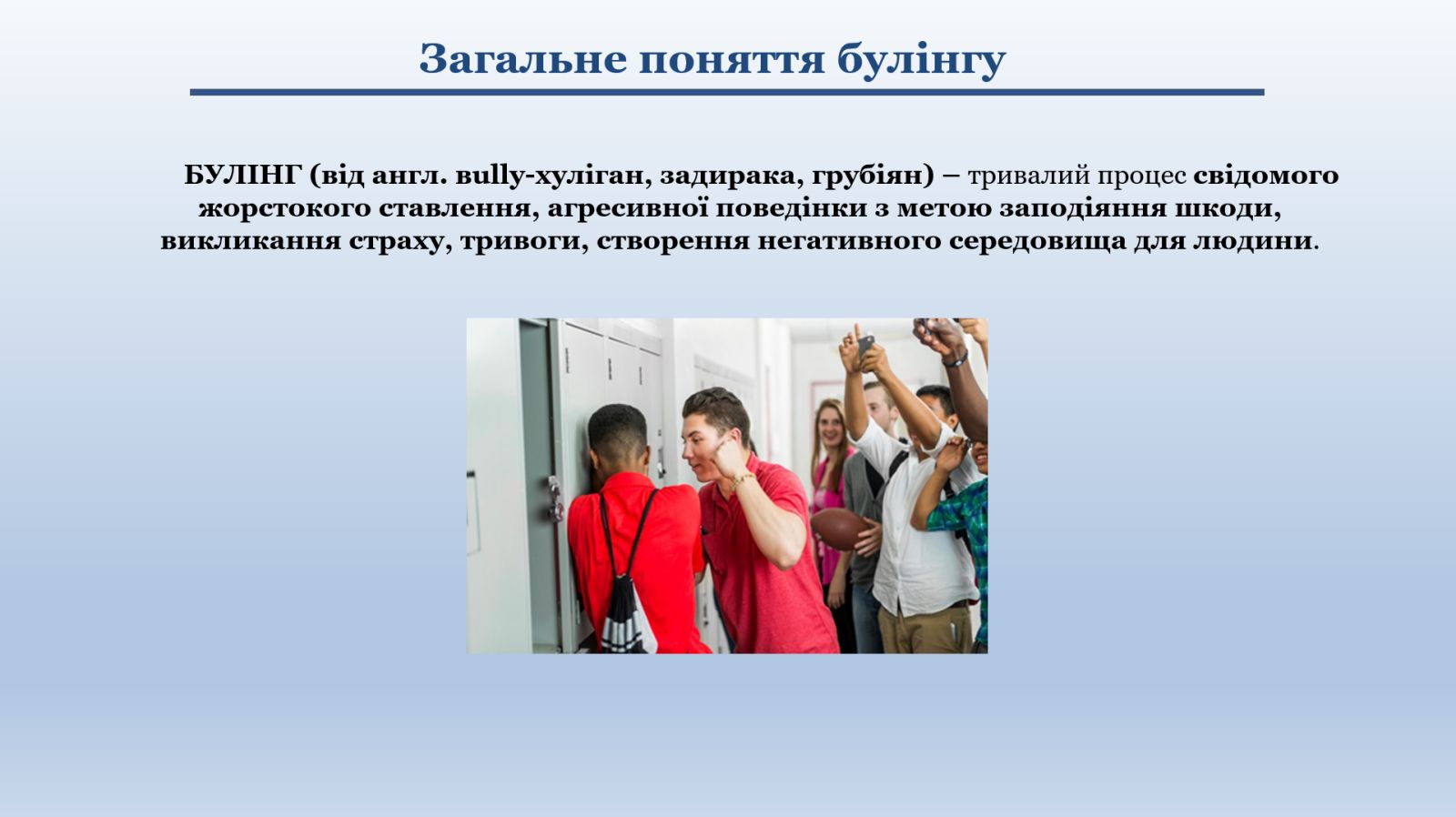 Загальне поняття булінгу

БУЛІНГ (від англ. bully-хуліган, задирака, грубіян) – тривалий процес свідомого жорстокого ставлення, агресивної поведінки з метою заподіяння шкоди, викликання страху, тривоги, створення негативного середовища для людини.